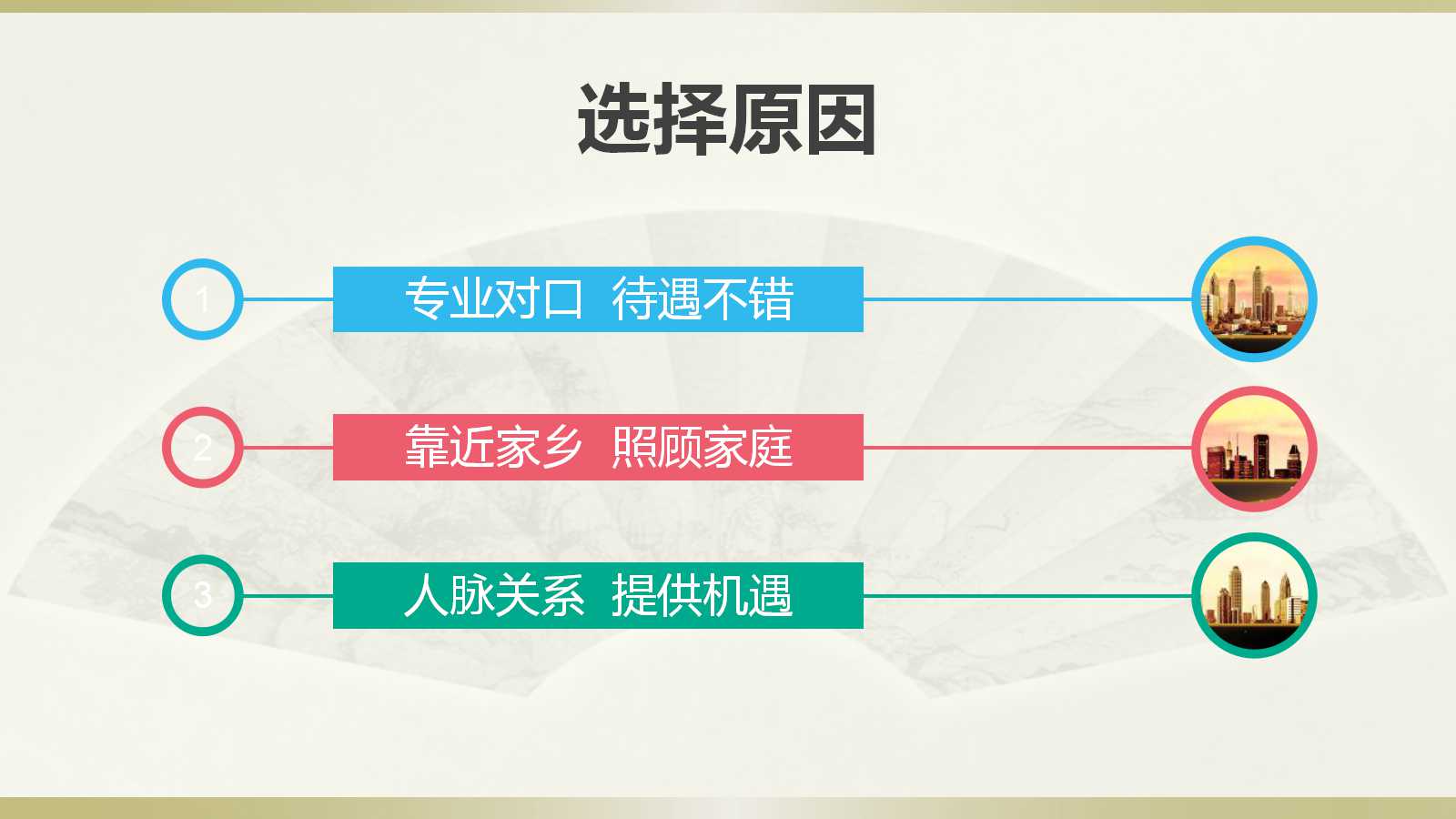 选择原因

1

专业对口 待遇不错

2

靠近家乡 照顾家庭

3

人脉关系 提供机遇